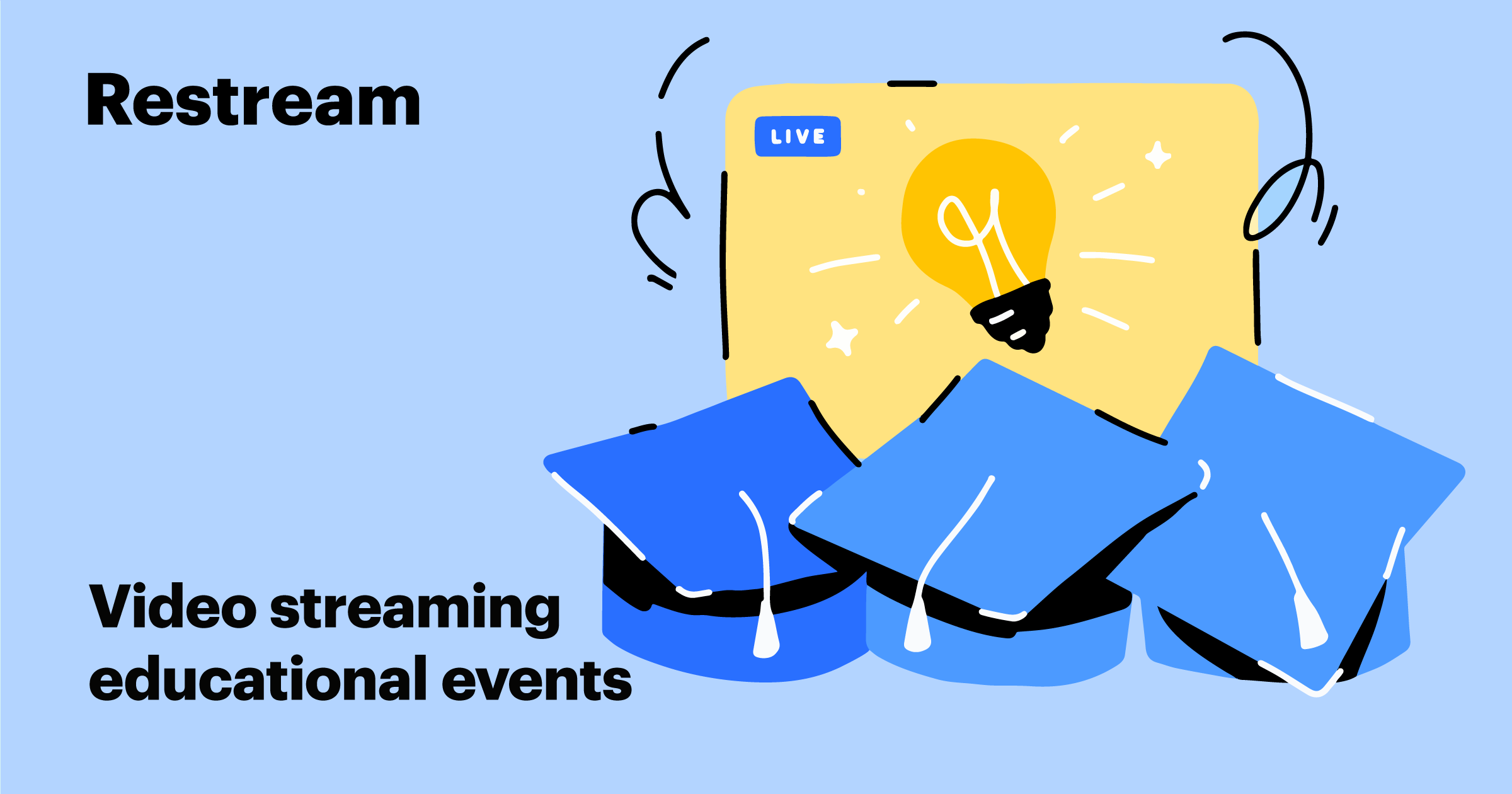 Restream

LIVE

Video streaming educational events